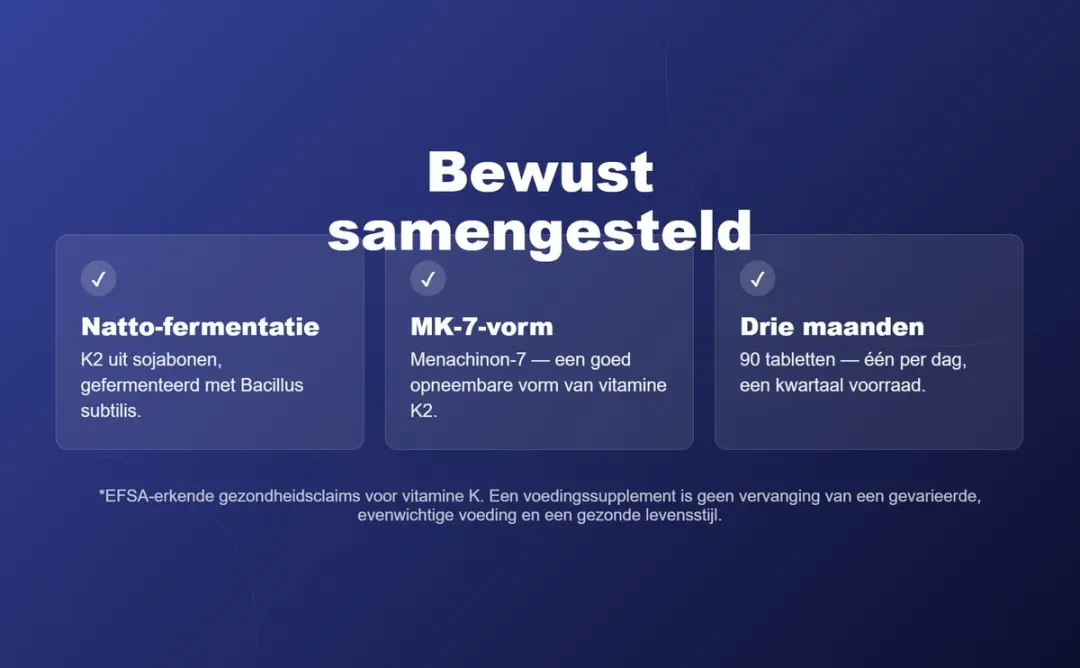 Bewust samengesteld

✓

Natto-fermentatie

K2 uit sojabonen, gefermenteerd met Bacillus subtilis.

✓

MK-7-vorm

Menachinon-7 — een goed opneembare vorm van vitamine K2.

✓

Drie maanden

90 tabletten — één per dag, een kwartaal voorraad.

*EFSA-erkende gezondheidsclaims voor vitamine K. Een voedingssupplement is geen vervanging van een gevarieerde, evenwichtige voeding en een gezonde levensstijl.